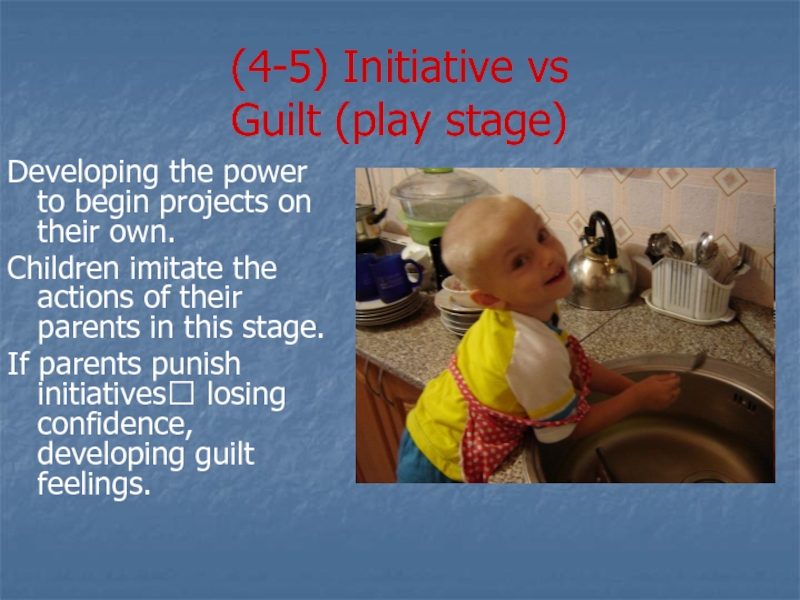 (4-5) Initiative vs Guilt (play stage)

Developing the power to begin projects on their own.

Children imitate the actions of their parents in this stage.

If parents punish initiatives□ losing confidence, developing guilt feelings.